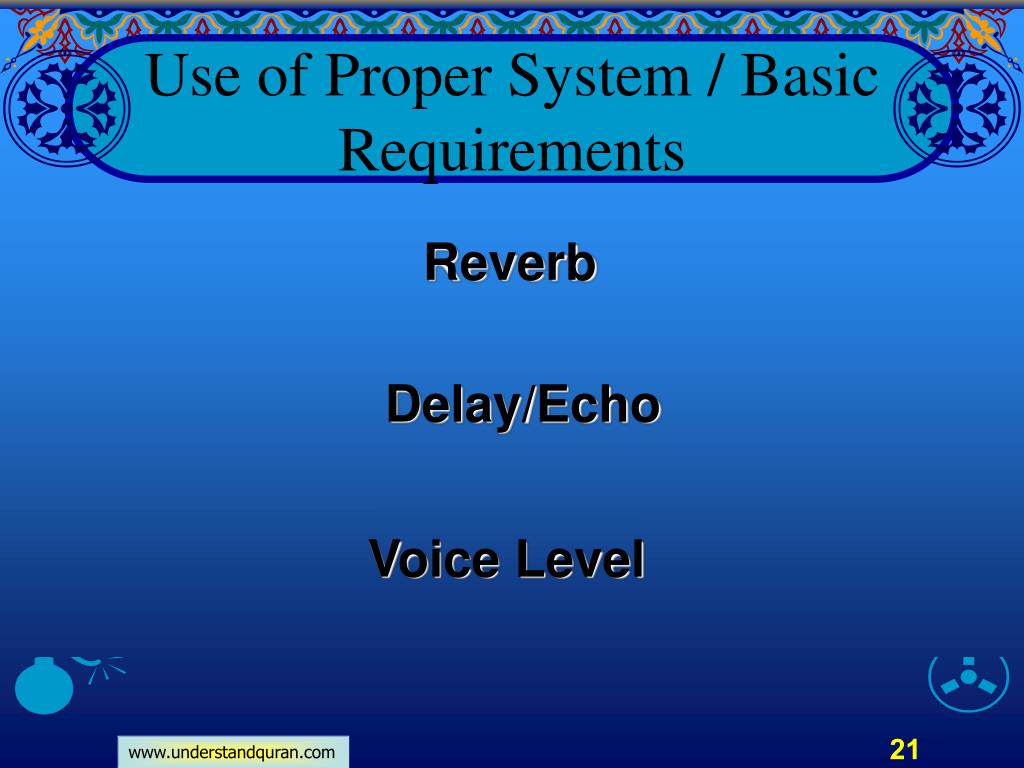 Use of Proper System / Basic Requirements

Reverb

Delay/Echo

Voice Level

www.understandquran.com

21